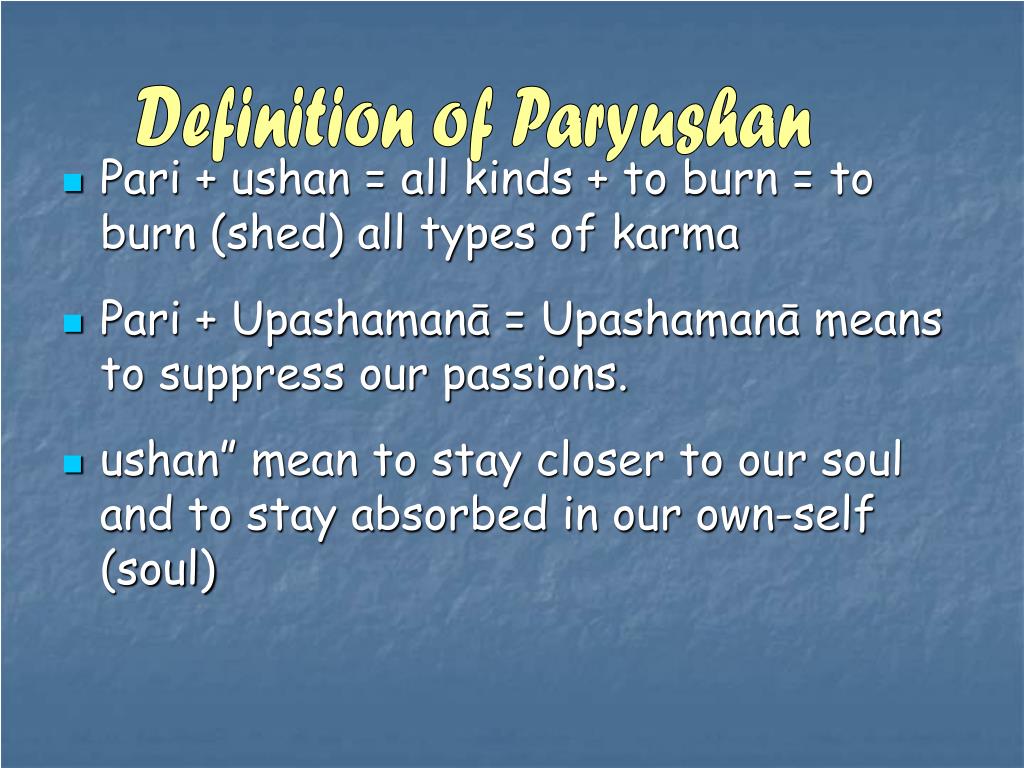 Definition of Paryushan

Pari + ushan = all kinds + to burn = to burn (shed) all types of karma

Pari + Upashamanā = Upashamanā means to suppress our passions.

ushan” mean to stay closer to our soul and to stay absorbed in our own-self (soul)